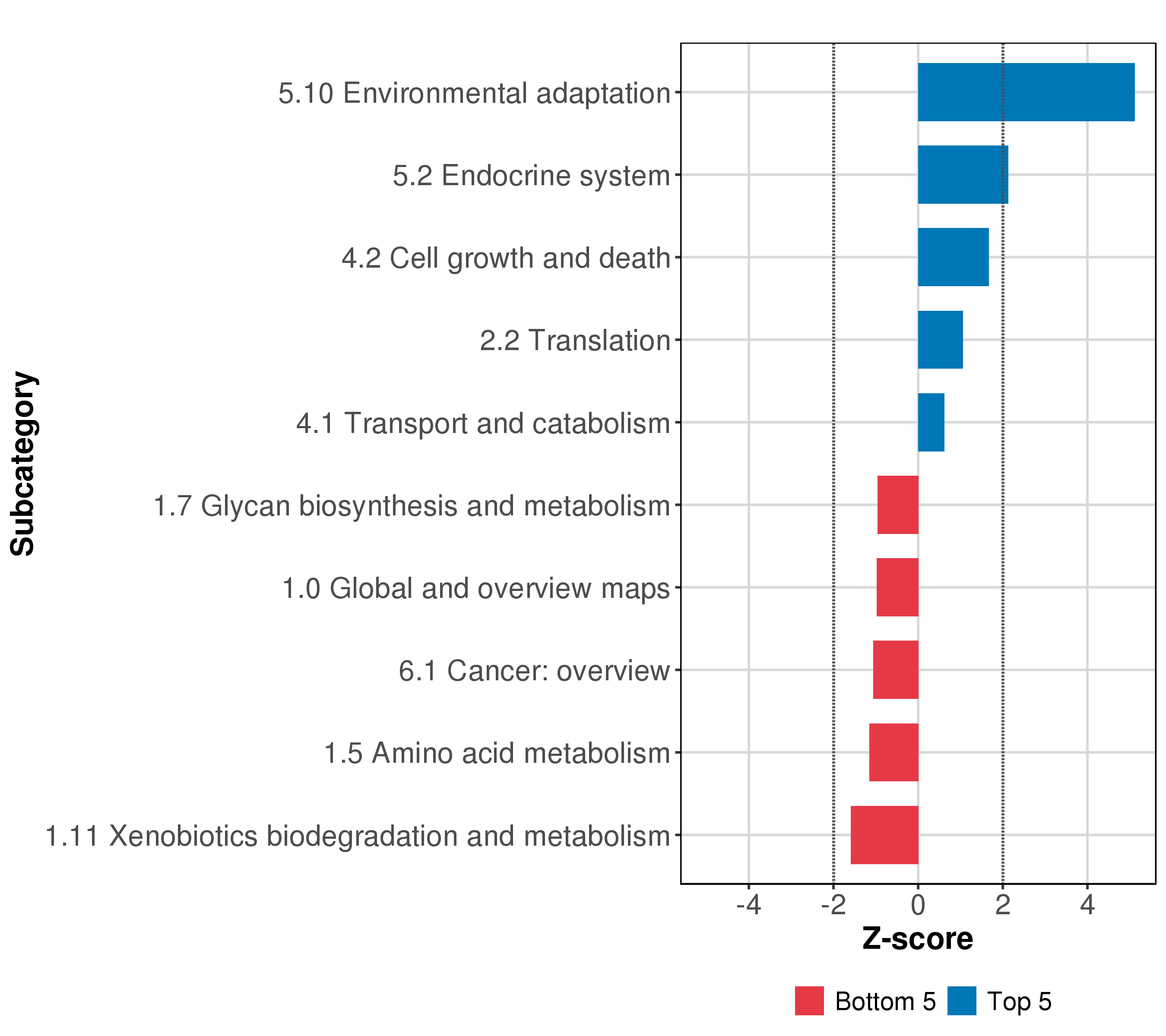 Subcategory

5.10 Environmental adaptation
5.2 Endocrine system
4.2 Cell growth and death
2.2 Translation
4.1 Transport and catabolism
1.7 Glycan biosynthesis and metabolism
1.0 Global and overview maps
6.1 Cancer: overview
1.5 Amino acid metabolism
1.11 Xenobiotics biodegradation and metabolism

-4 -2 0 2 4

Z-score

Bottom 5 Top 5